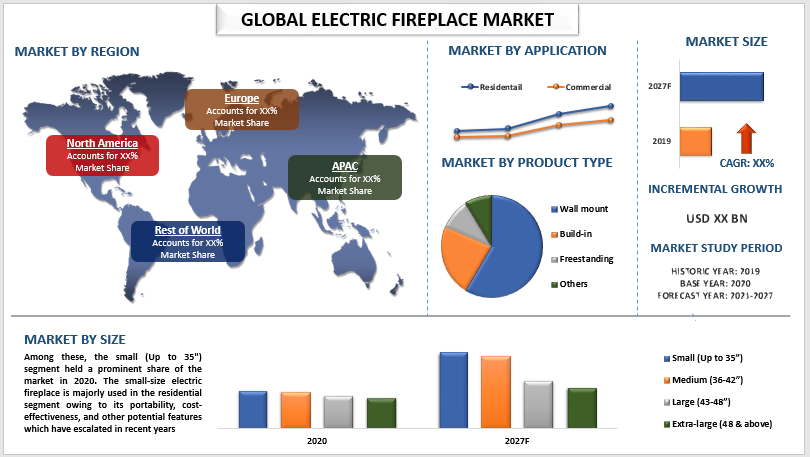 GLOBAL ELECTRIC FIREPLACE MARKET

MARKET BY REGION

Europe
Accounts for XX%
Market Share

North America
Accounts for XX%
Market Share

APAC
Accounts for XX%
Market Share

Rest of World
Accounts for XX%
Market Share

MARKET BY APPLICATION

Residentail
Commercial

MARKET BY PRODUCT TYPE

Wall mount
Build-in
Freestanding
Others

MARKET SIZE

2027F
2019
CAGR: XX%

INCREMENTAL GROWTH

USD XX BN

MARKET STUDY PERIOD

HISTORIC YEAR: 2019
BASE YEAR: 2020
FORECAST YEAR: 2021-2027

MARKET BY SIZE

Among these, the small (Up to 35") segment held a prominent share of the market in 2020. The small-size electric fireplace is majorly used in the residential segment owing to its portability, cost-effectiveness, and other potential features which have escalated in recent years

2020
2027F

Small (Up to 35")
Medium (36-42")
Large (43-48")
Extra-large (48 & above)